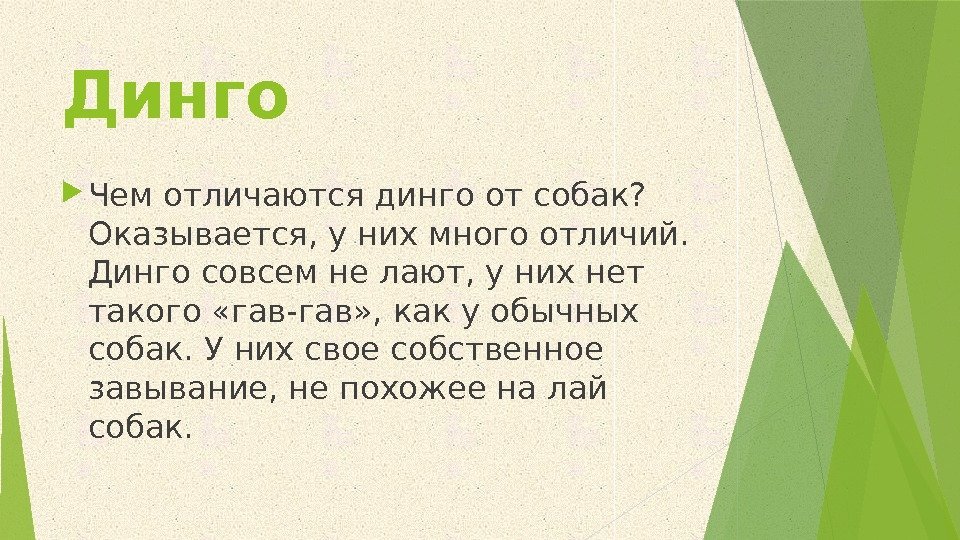 Динго

Чем отличаются динго от собак? Оказывается, у них много отличий. Динго совсем не лают, у них нет такого «гав-гав», как у обычных собак. У них свое собственное завывание, не похожее на лай собак.